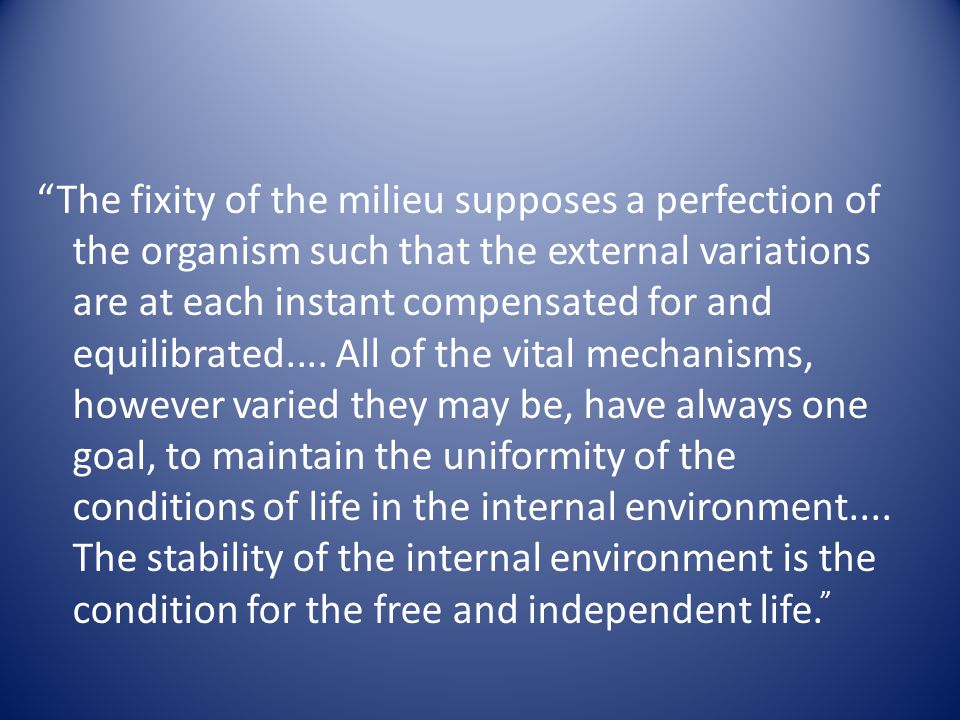 “The fixity of the milieu supposes a perfection of the organism such that the external variations are at each instant compensated for and equilibrated.... All of the vital mechanisms, however varied they may be, have always one goal, to maintain the uniformity of the conditions of life in the internal environment.... The stability of the internal environment is the condition for the free and independent life.”